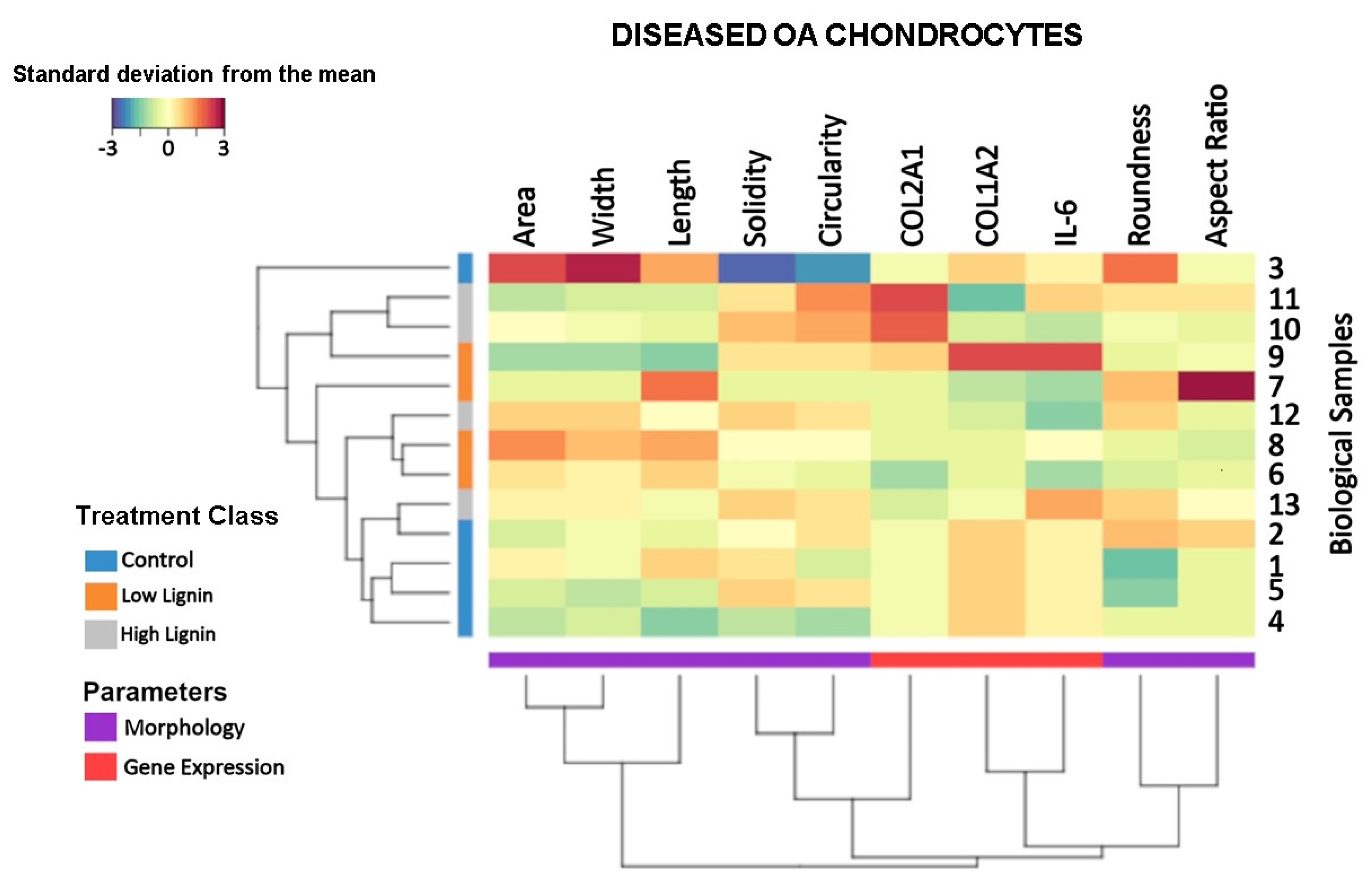 DISEASED OA CHONDROCYTES

Standard deviation from the mean

-3 0 3

Area Width Length Solidity Circularity COL2A1 COL1A2 IL-6 Roundness Aspect Ratio

3
11
10
9
7
12
8
6
13
2
1
5
4

Biological Samples

Treatment Class
Control
Low Lignin
High Lignin

Parameters
Morphology
Gene Expression